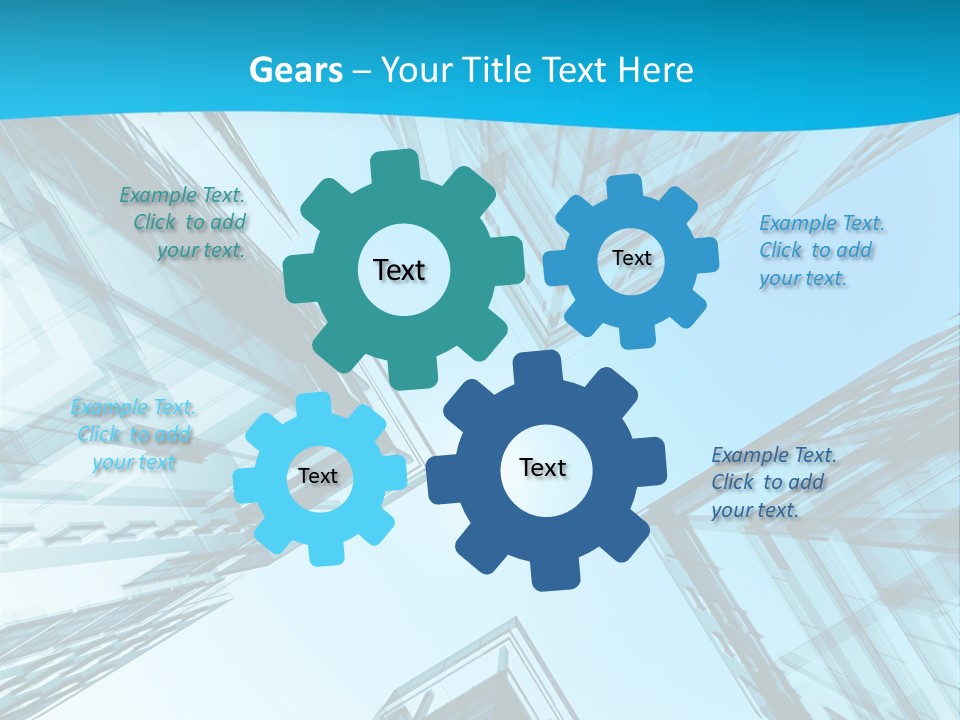 Gears – Your Title Text Here

Example Text. Click to add your text.

Text

Text

Example Text. Click to add your text.

Example Text. Click to add your text

Text

Text

Example Text. Click to add your text.